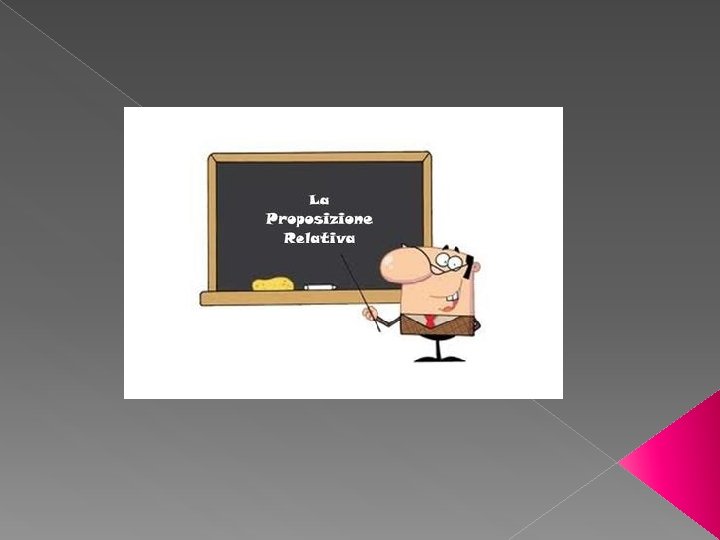 La
Proposizione
Relativa